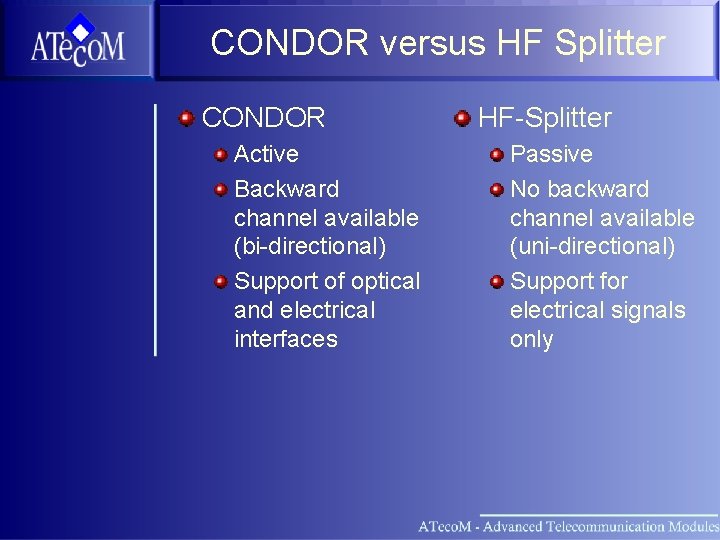 ATecoM

CONDOR versus HF Splitter

CONDOR
Active
Backward channel available (bi-directional)
Support of optical and electrical interfaces

HF-Splitter
Passive
No backward channel available (uni-directional)
Support for electrical signals only

ATecoM - Advanced Telecommunication Modules